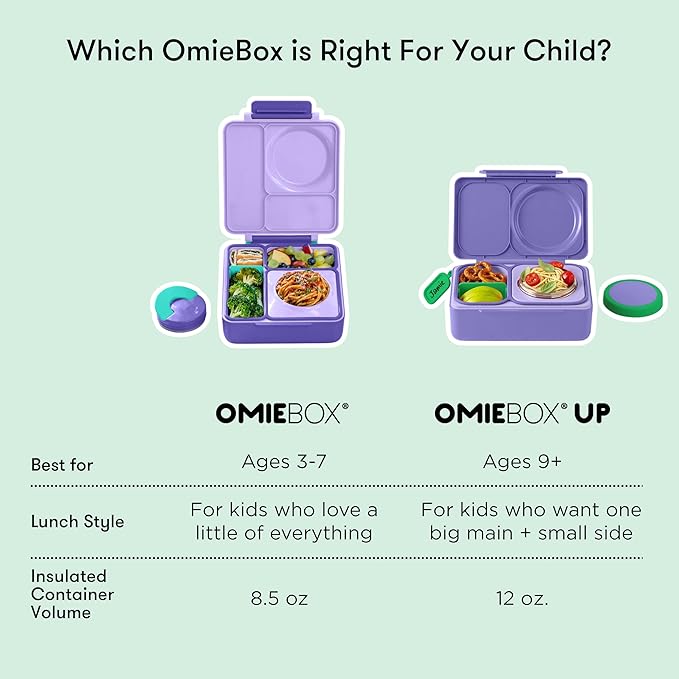 Which OmieBox is Right For Your Child?

Jamie

| | OMIEBOX® | OMIEBOX® UP |
|---|---|---|
| Best for | Ages 3-7 | Ages 9+ |
| Lunch Style | For kids who love a little of everything | For kids who want one big main + small side |
| Insulated Container Volume | 8.5 oz | 12 oz. |